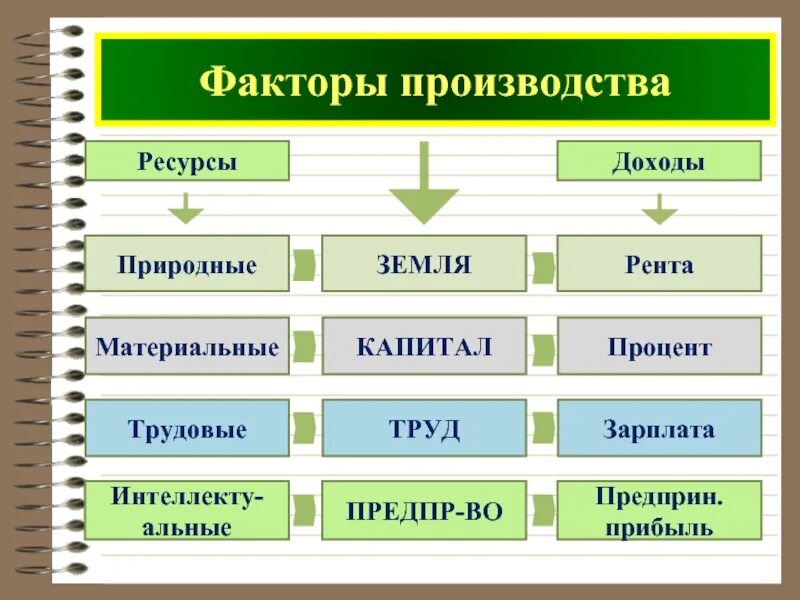 Факторы производства

| Ресурсы | | Доходы |
|---|---|---|
| Природные | ЗЕМЛЯ | Рента |
| Материальные | КАПИТАЛ | Процент |
| Трудовые | ТРУД | Зарплата |
| Интеллектуальные | ПРЕДПР-ВО | Предприн. прибыль |